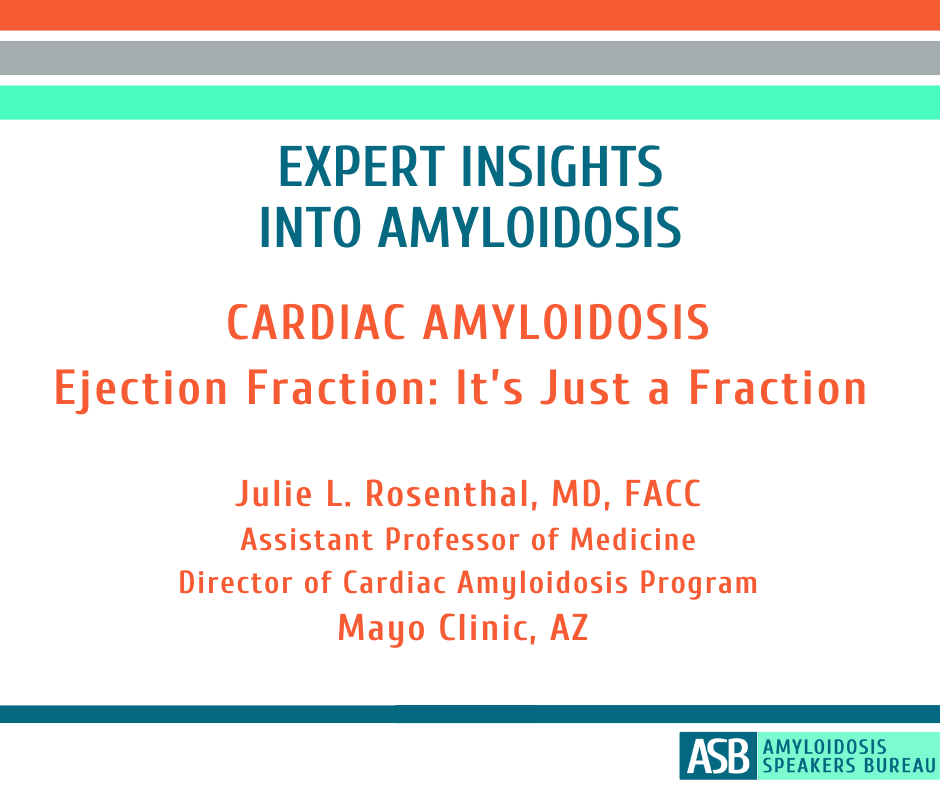 EXPERT INSIGHTS
INTO AMYLOIDOSIS

CARDIAC AMYLOIDOSIS
Ejection Fraction: It's Just a Fraction

Julie L. Rosenthal, MD, FACC
Assistant Professor of Medicine
Director of Cardiac Amyloidosis Program
Mayo Clinic, AZ

ASB AMYLOIDOSIS SPEAKERS BUREAU